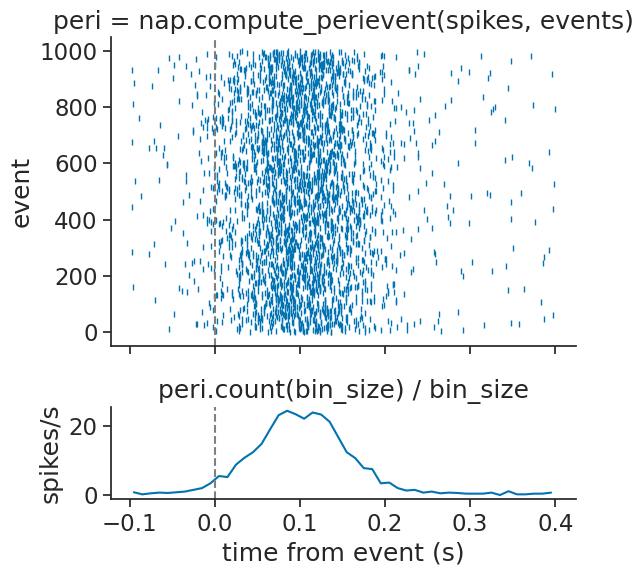 peri = nap.compute_perievent(spikes, events)

event

1000
800
600
400
200
0

peri.count(bin_size) / bin_size

spikes/s

20
0

−0.1
0.0
0.1
0.2
0.3
0.4

time from event (s)